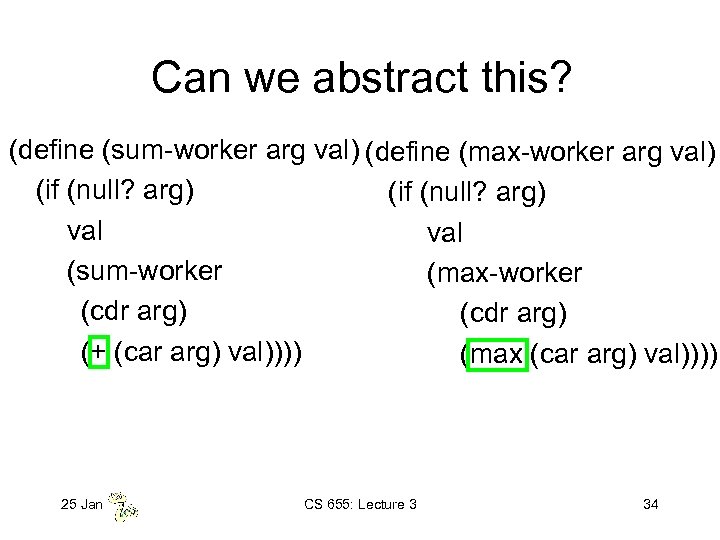 Can we abstract this?

(define (sum-worker arg val)
  (if (null? arg)
    val
    (sum-worker
      (cdr arg)
      (+ (car arg) val))))

(define (max-worker arg val)
  (if (null? arg)
    val
    (max-worker
      (cdr arg)
      (max (car arg) val))))

25 Jan

CS 655: Lecture 3

34